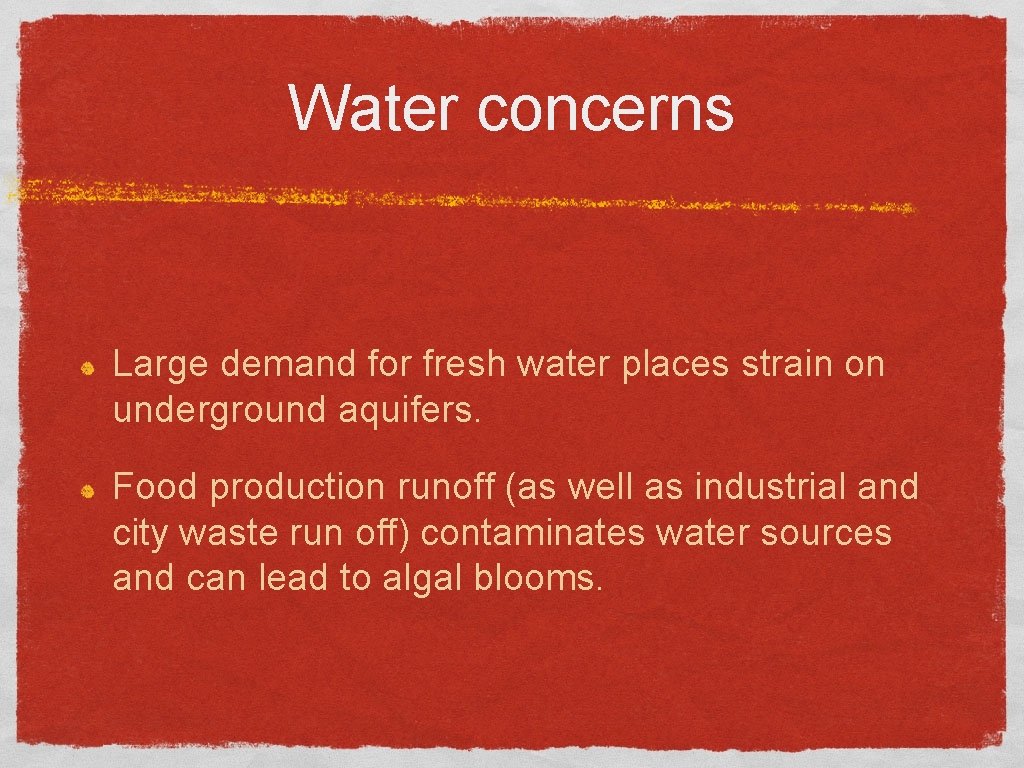 Water concerns

Large demand for fresh water places strain on underground aquifers.

Food production runoff (as well as industrial and city waste run off) contaminates water sources and can lead to algal blooms.